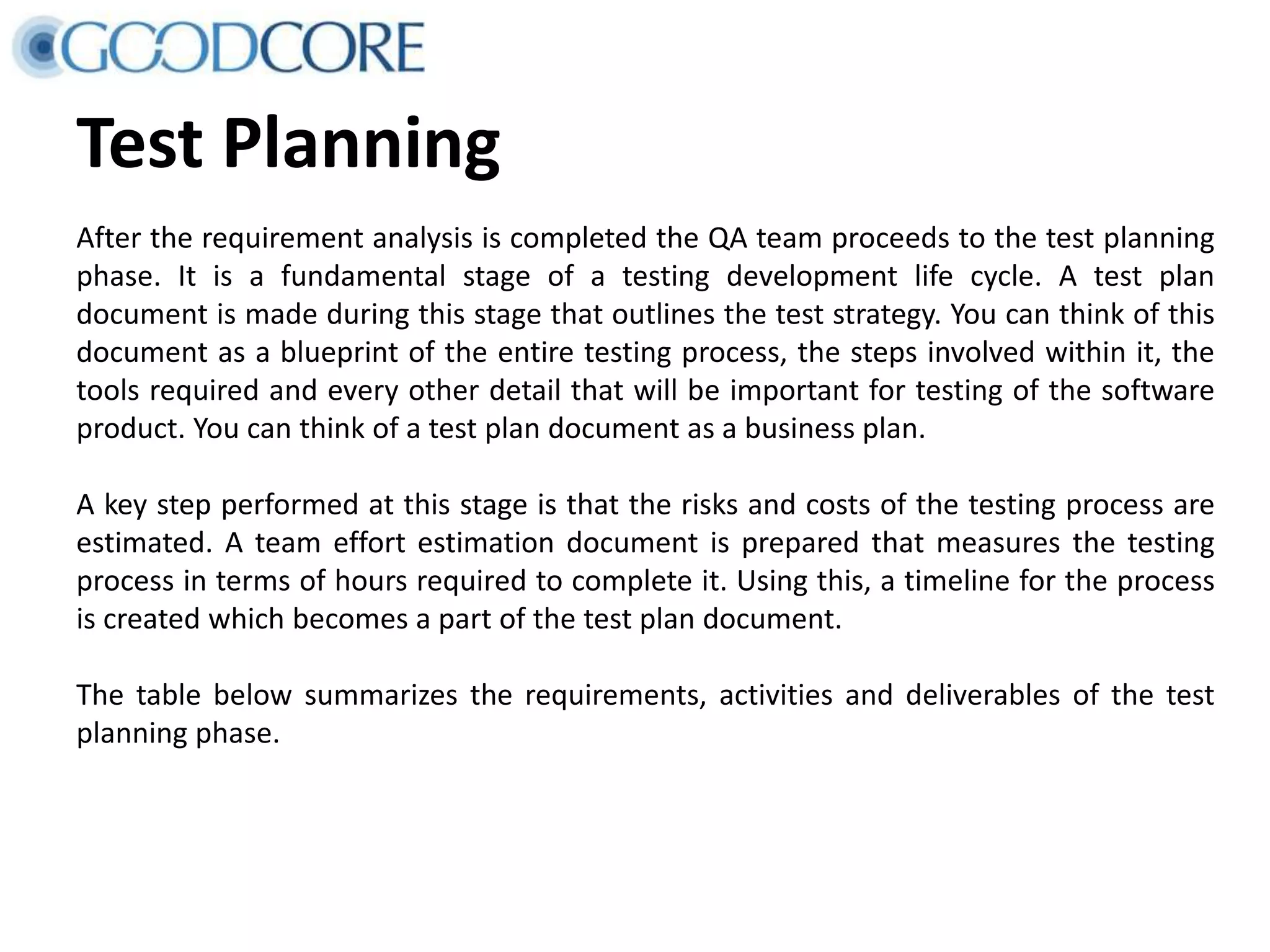 GOODCORE

Test Planning

After the requirement analysis is completed the QA team proceeds to the test planning phase. It is a fundamental stage of a testing development life cycle. A test plan document is made during this stage that outlines the test strategy. You can think of this document as a blueprint of the entire testing process, the steps involved within it, the tools required and every other detail that will be important for testing of the software product. You can think of a test plan document as a business plan.

A key step performed at this stage is that the risks and costs of the testing process are estimated. A team effort estimation document is prepared that measures the testing process in terms of hours required to complete it. Using this, a timeline for the process is created which becomes a part of the test plan document.

The table below summarizes the requirements, activities and deliverables of the test planning phase.